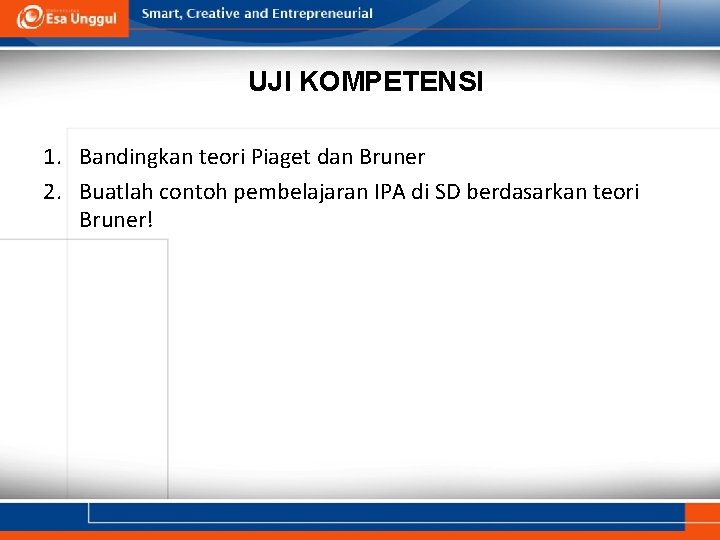 Esa Unggul
Smart, Creative and Entrepreneurial

UJI KOMPETENSI

1. Bandingkan teori Piaget dan Bruner
2. Buatlah contoh pembelajaran IPA di SD berdasarkan teori Bruner!